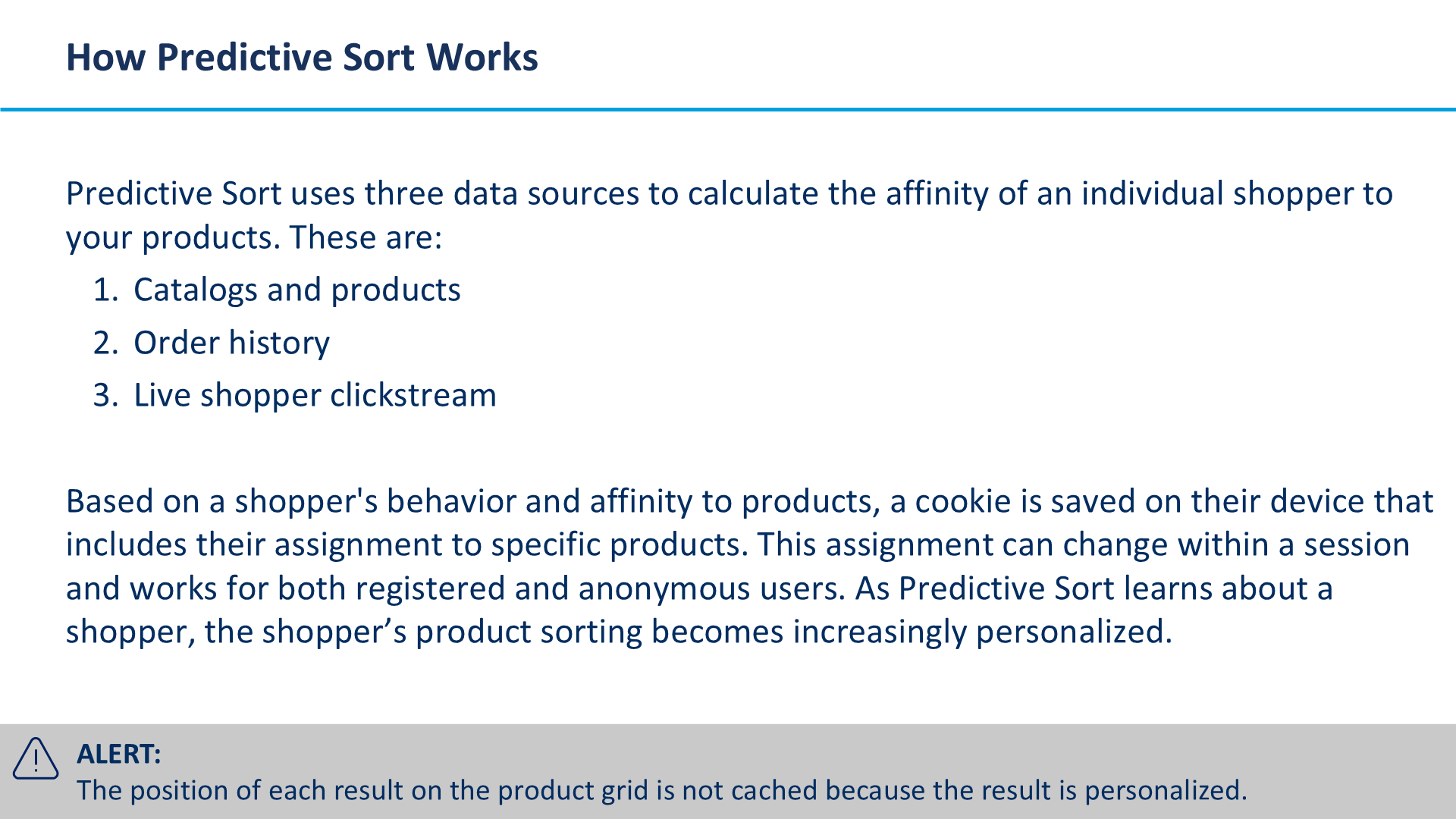 How Predictive Sort Works

Predictive Sort uses three data sources to calculate the affinity of an individual shopper to your products. These are:

1. Catalogs and products
2. Order history
3. Live shopper clickstream

Based on a shopper's behavior and affinity to products, a cookie is saved on their device that includes their assignment to specific products. This assignment can change within a session and works for both registered and anonymous users. As Predictive Sort learns about a shopper, the shopper’s product sorting becomes increasingly personalized.

ALERT:
The position of each result on the product grid is not cached because the result is personalized.